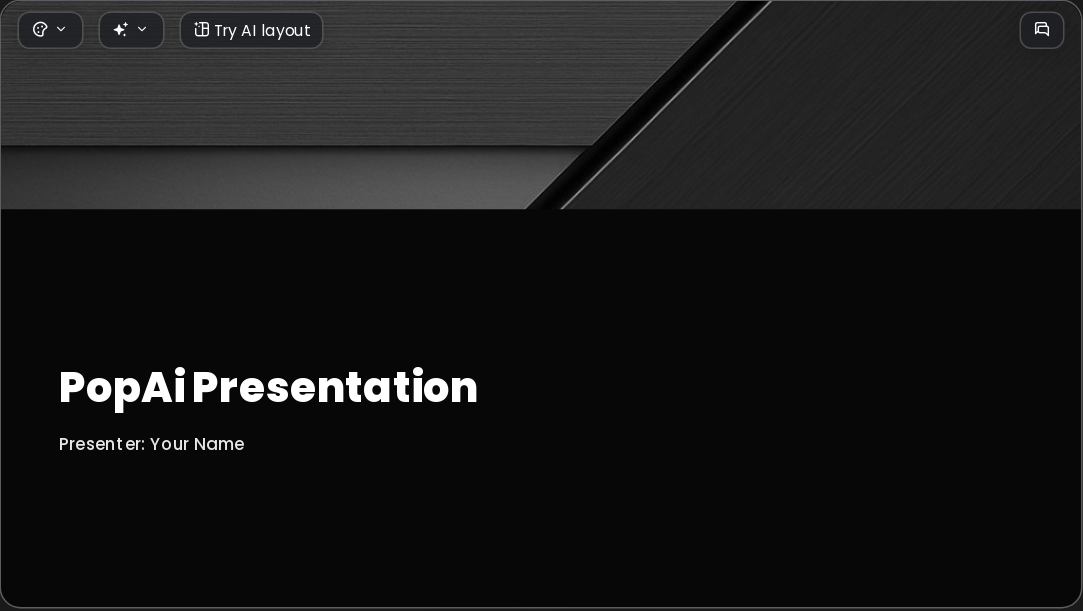 Try AI layout

PopAi Presentation

Presenter: Your Name